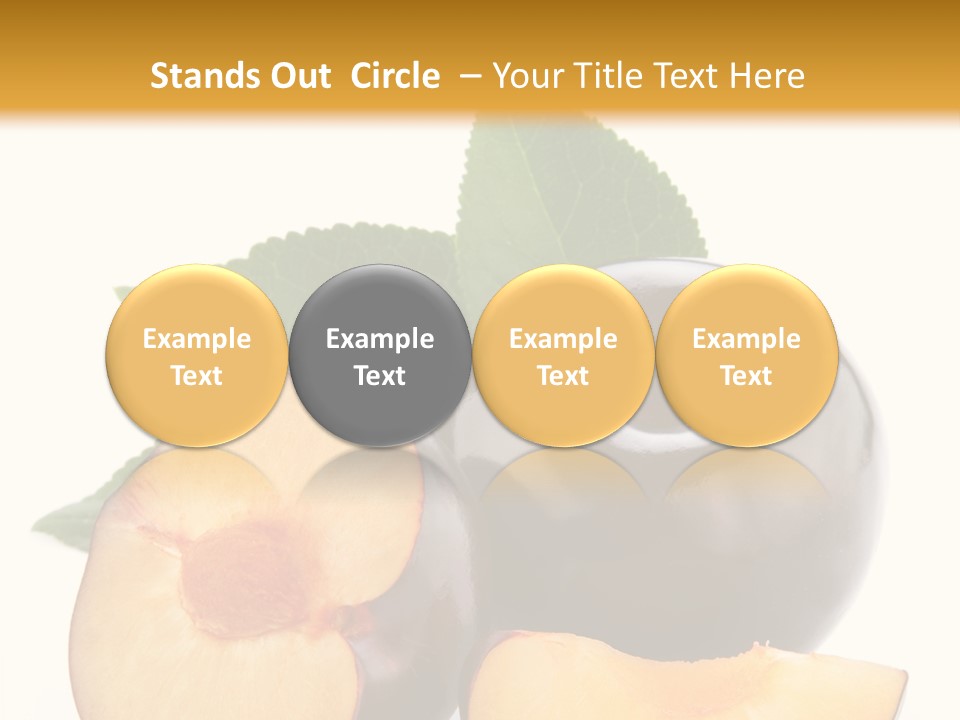 Stands Out Circle – Your Title Text Here

Example Text

Example Text

Example Text

Example Text